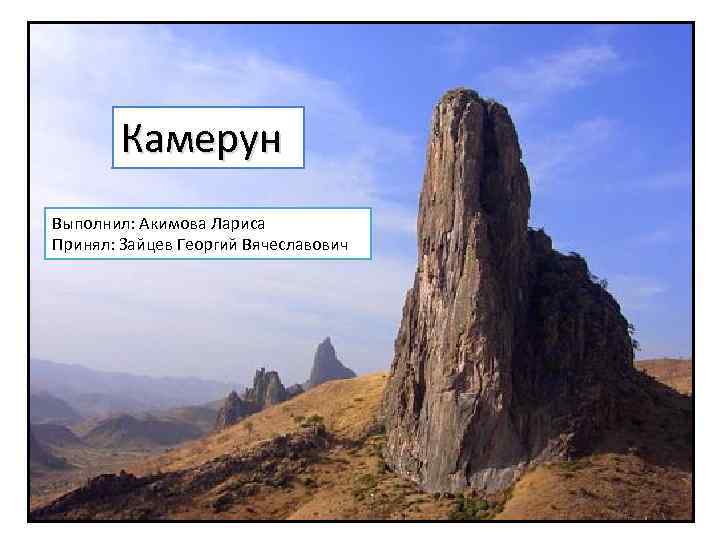 Камерун

Выполнил: Акимова Лариса
Принял: Зайцев Георгий Вячеславович